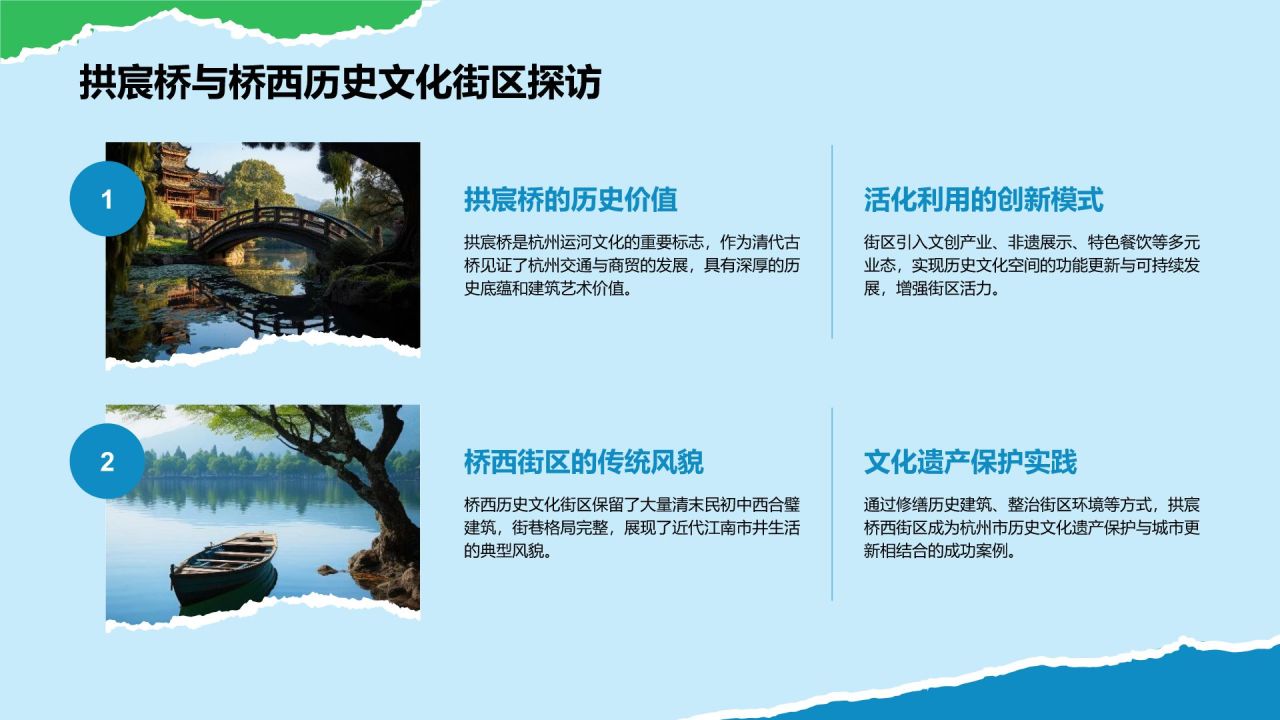 拱宸桥与桥西历史文化街区探访

1

拱宸桥的历史价值

拱宸桥是杭州运河文化的重要标志，作为清代古桥见证了杭州交通与商贸的发展，具有深厚的历史底蕴和建筑艺术价值。

活化利用的创新模式

街区引入文创产业、非遗展示、特色餐饮等多元业态，实现历史文化空间的功能更新与可持续发展，增强街区活力。

2

桥西街区的传统风貌

桥西历史文化街区保留了大量清末民初中西合璧建筑，街巷格局完整，展现了近代江南市井生活的典型风貌。

文化遗产保护实践

通过修缮历史建筑、整治街区环境等方式，拱宸桥西街区成为杭州市历史文化遗产保护与城市更新相结合的成功案例。